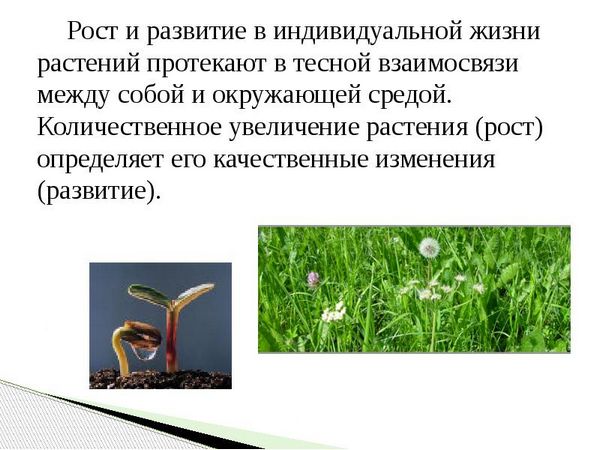 Рост и развитие в индивидуальной жизни растений протекают в тесной взаимосвязи между собой и окружающей средой. Количественное увеличение растения (рост) определяет его качественные изменения (развитие).